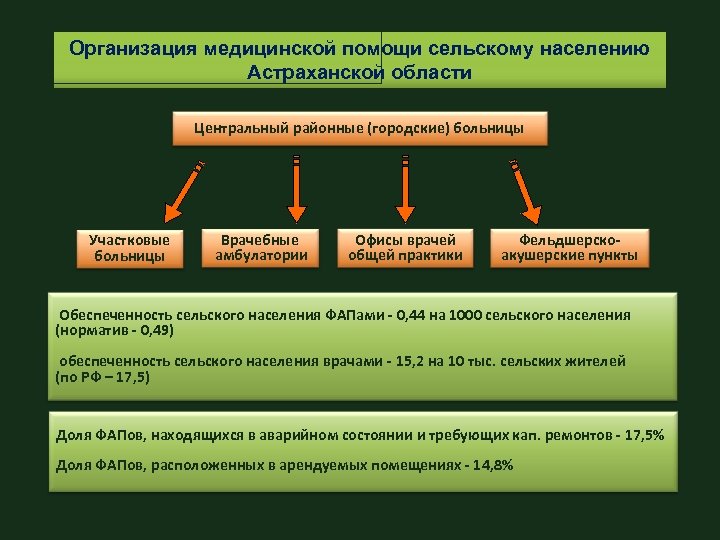 Организация медицинской помощи сельскому населению Астраханской области

Центральный районные (городские) больницы

Участковые больницы

Врачебные амбулатории

Офисы врачей общей практики

Фельдшерско-акушерские пункты

Обеспеченность сельского населения ФАПами - 0,44 на 1000 сельского населения (норматив - 0,49)

обеспеченность сельского населения врачами - 15,2 на 10 тыс. сельских жителей (по РФ – 17,5)

Доля ФАПов, находящихся в аварийном состоянии и требующих кап. ремонтов - 17,5%

Доля ФАПов, расположенных в арендуемых помещениях - 14,8%